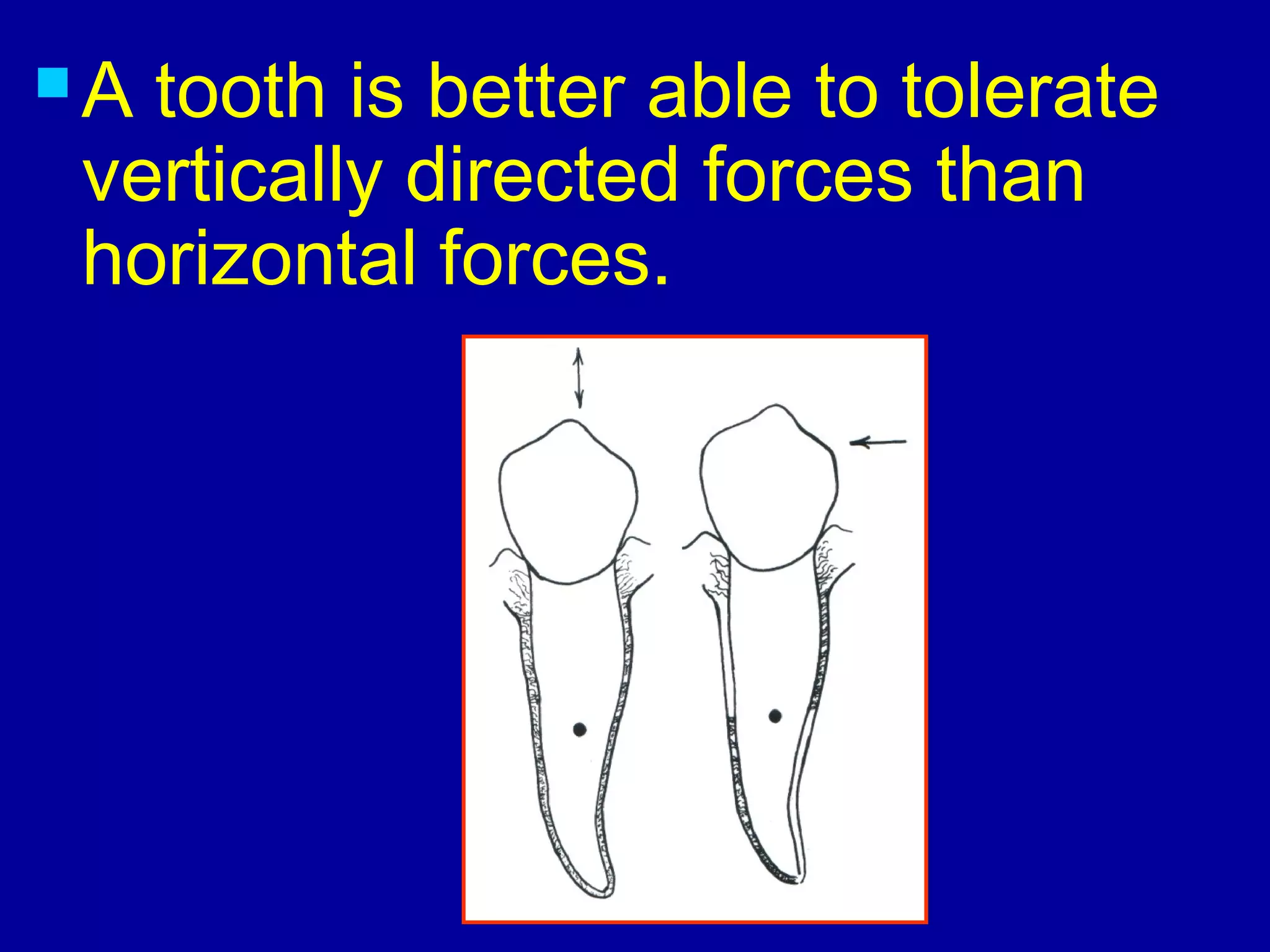 A tooth is better able to tolerate vertically directed forces than horizontal forces.